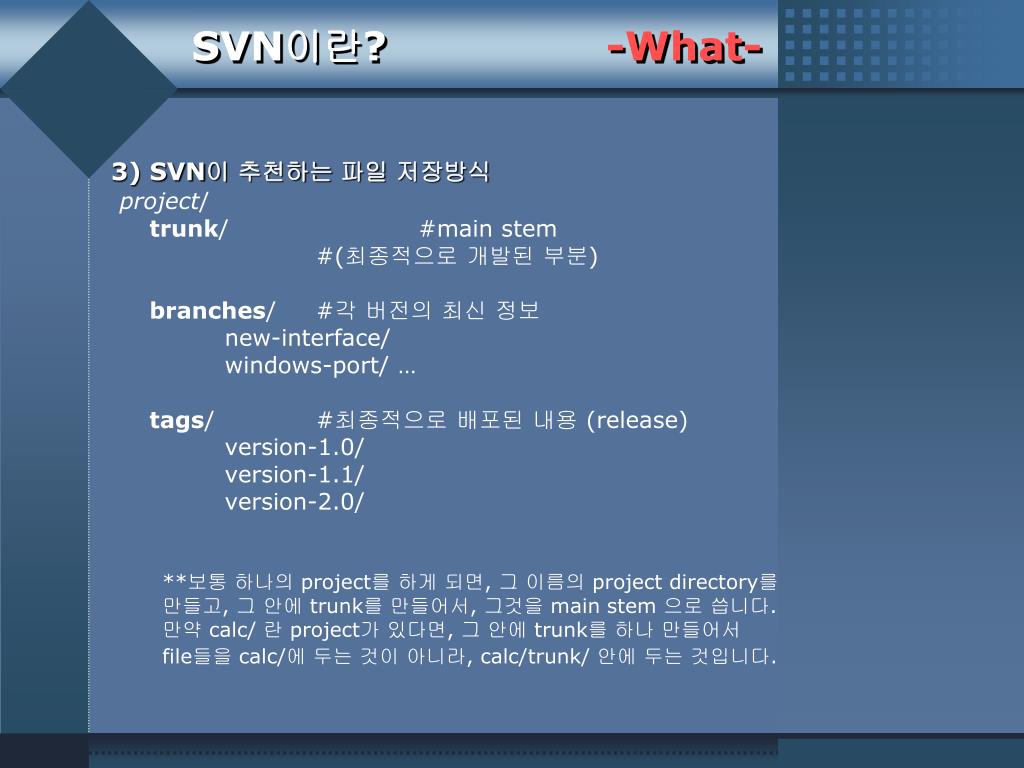 SVN이란? -What-

3) SVN이 추천하는 파일 저장방식
project/
trunk/ #main stem
#(최종적으로 개발된 부분)

branches/ #각 버전의 최신 정보
new-interface/
windows-port/ …

tags/ #최종적으로 배포된 내용 (release)
version-1.0/
version-1.1/
version-2.0/

**보통 하나의 project를 하게 되면, 그 이름의 project directory를 만들고, 그 안에 trunk를 만들어서, 그것을 main stem 으로 씁니다. 만약 calc/ 란 project가 있다면, 그 안에 trunk를 하나 만들어서 file들을 calc/에 두는 것이 아니라, calc/trunk/ 안에 두는 것입니다.